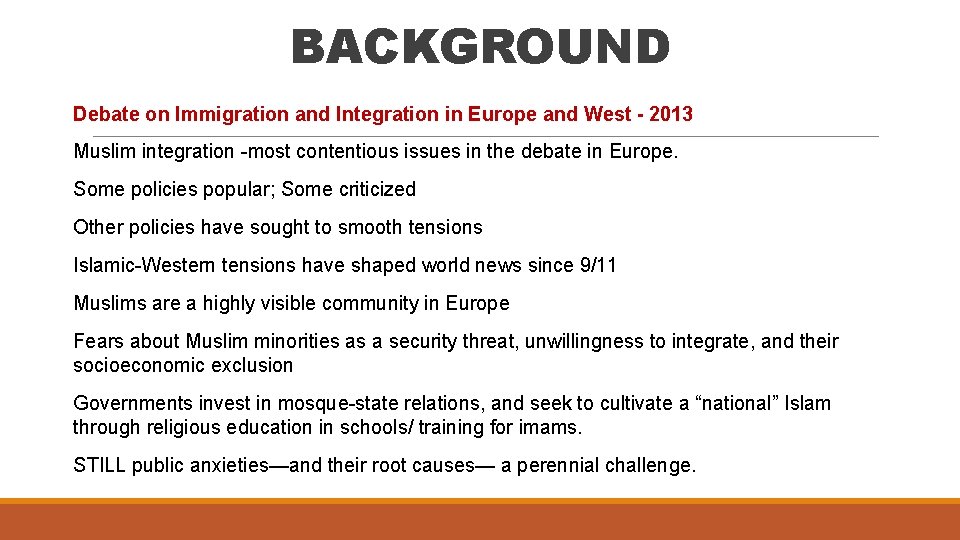 BACKGROUND

Debate on Immigration and Integration in Europe and West - 2013

Muslim integration -most contentious issues in the debate in Europe.

Some policies popular; Some criticized

Other policies have sought to smooth tensions

Islamic-Western tensions have shaped world news since 9/11

Muslims are a highly visible community in Europe

Fears about Muslim minorities as a security threat, unwillingness to integrate, and their socioeconomic exclusion

Governments invest in mosque-state relations, and seek to cultivate a “national” Islam through religious education in schools/ training for imams.

STILL public anxieties—and their root causes— a perennial challenge.